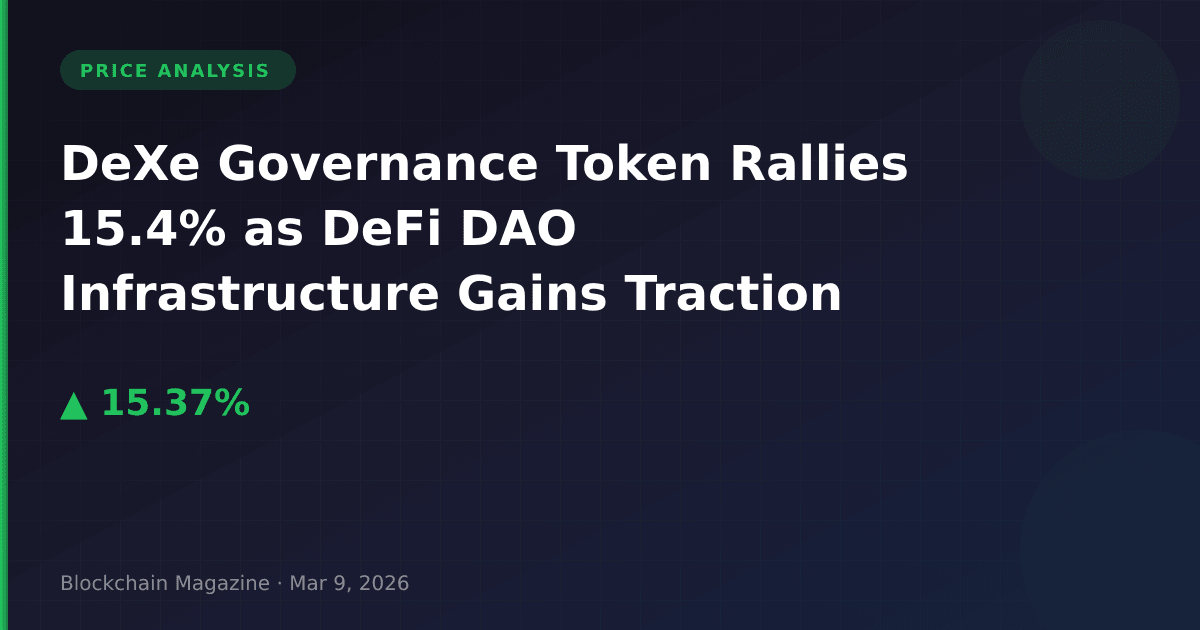 PRICE ANALYSIS

DeXe Governance Token Rallies 15.4% as DeFi DAO Infrastructure Gains Traction

▲ 15.37%

Blockchain Magazine · Mar 9, 2026